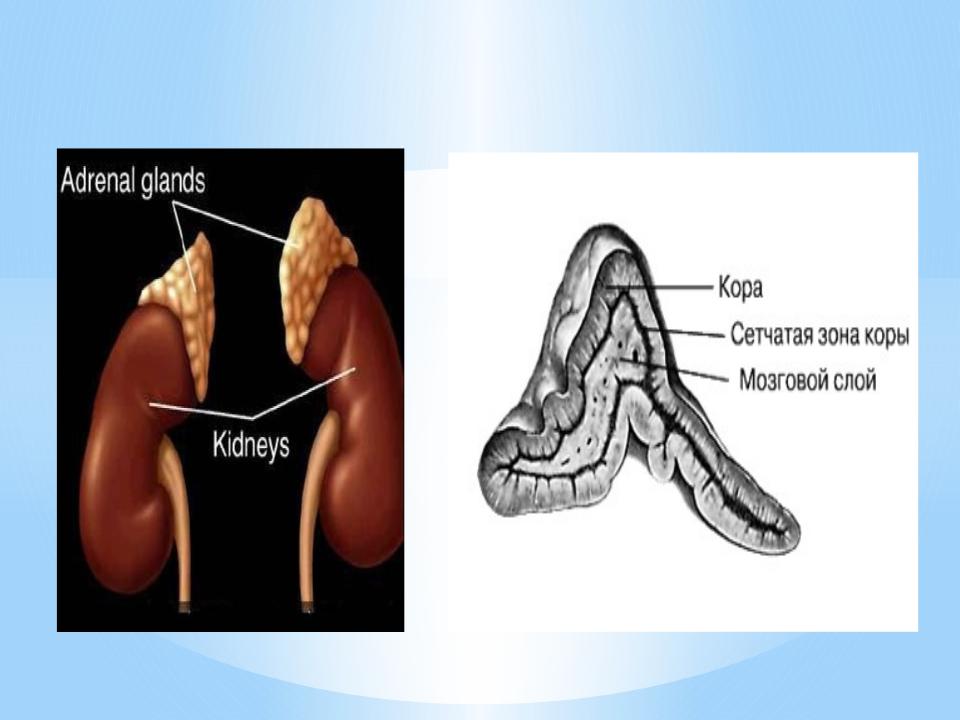 Adrenal glands

Kidneys

Кора

Сетчатая зона коры

Мозговой слой